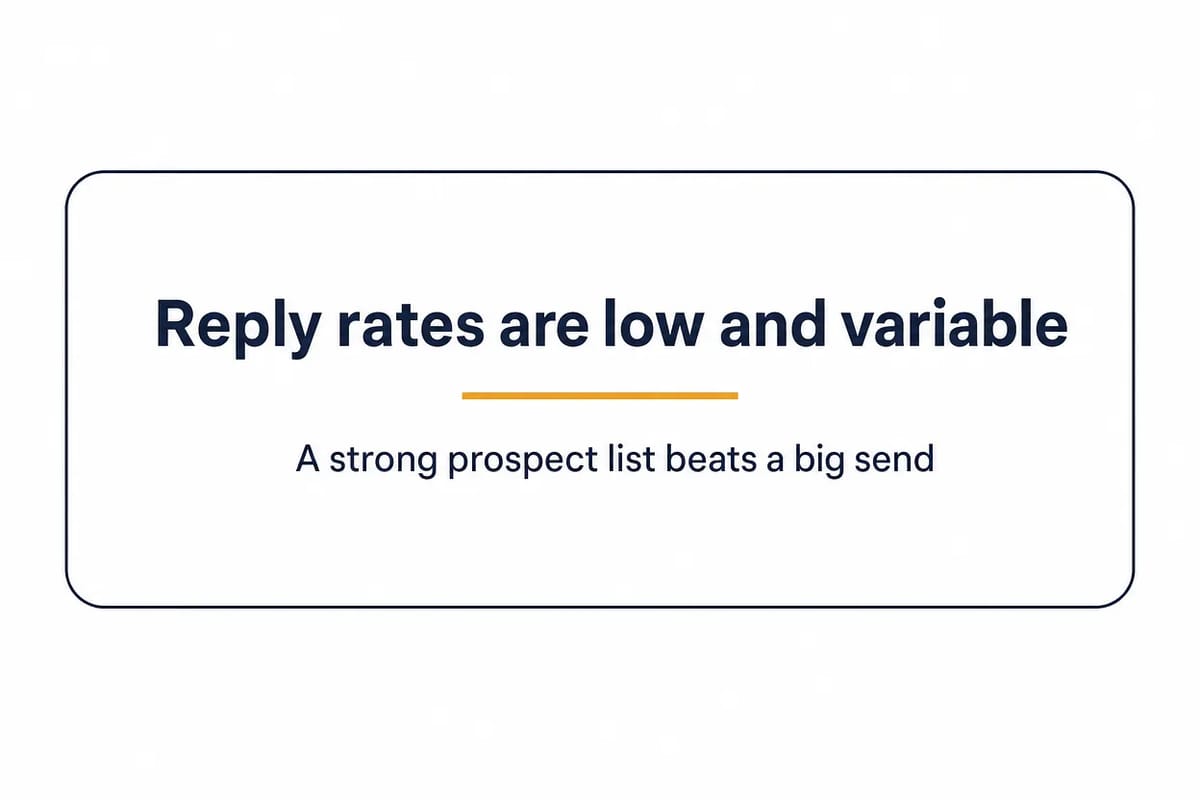 Reply rates are low and variable

A strong prospect list beats a big send